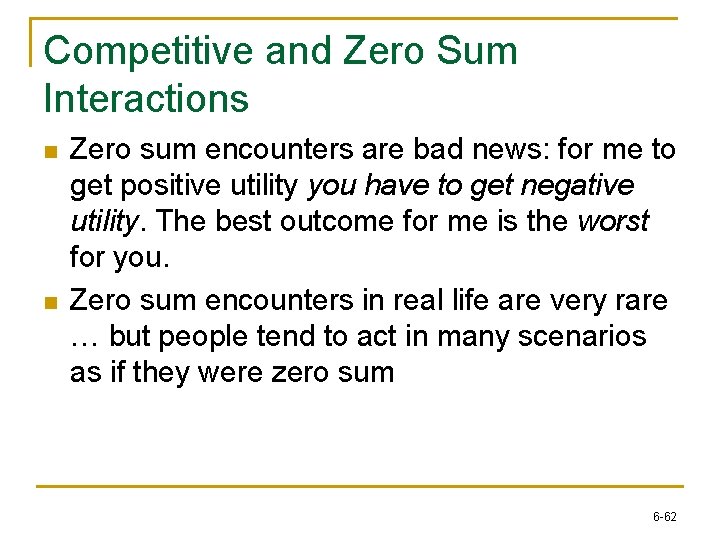 Competitive and Zero Sum Interactions

Zero sum encounters are bad news: for me to get positive utility you have to get negative utility. The best outcome for me is the worst for you.

Zero sum encounters in real life are very rare … but people tend to act in many scenarios as if they were zero sum

6-62